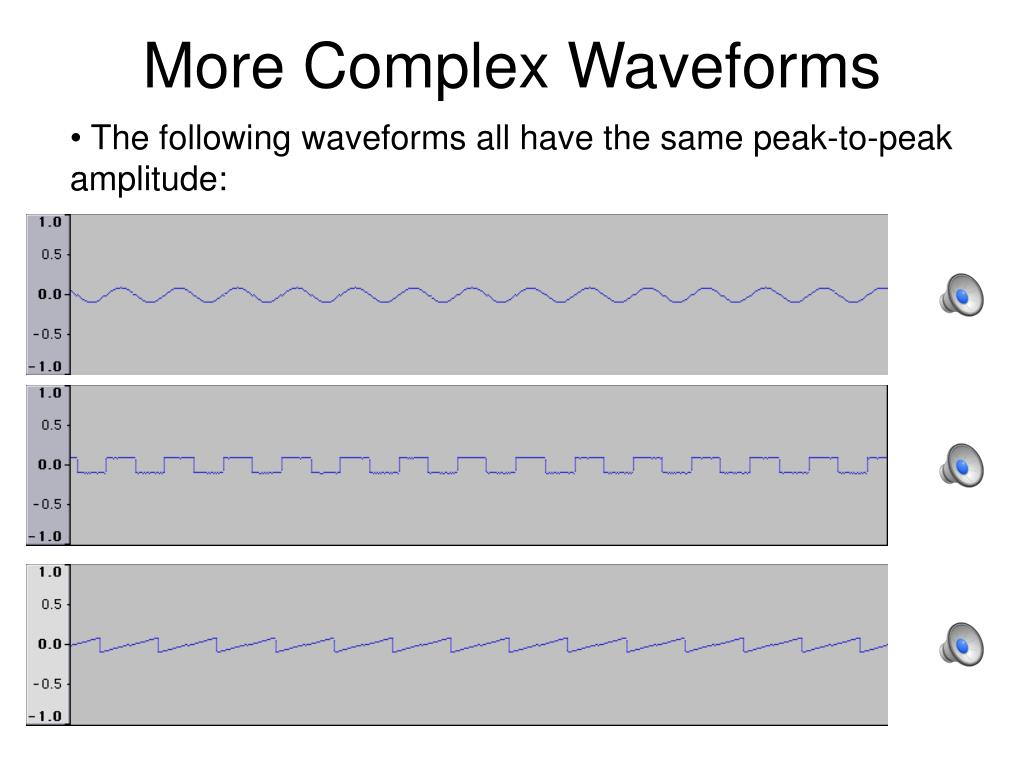 More Complex Waveforms

• The following waveforms all have the same peak-to-peak amplitude:

1.0
0.5
0.0
-0.5
-1.0

1.0
0.5
0.0
-0.5
-1.0

1.0
0.5
0.0
-0.5
-1.0